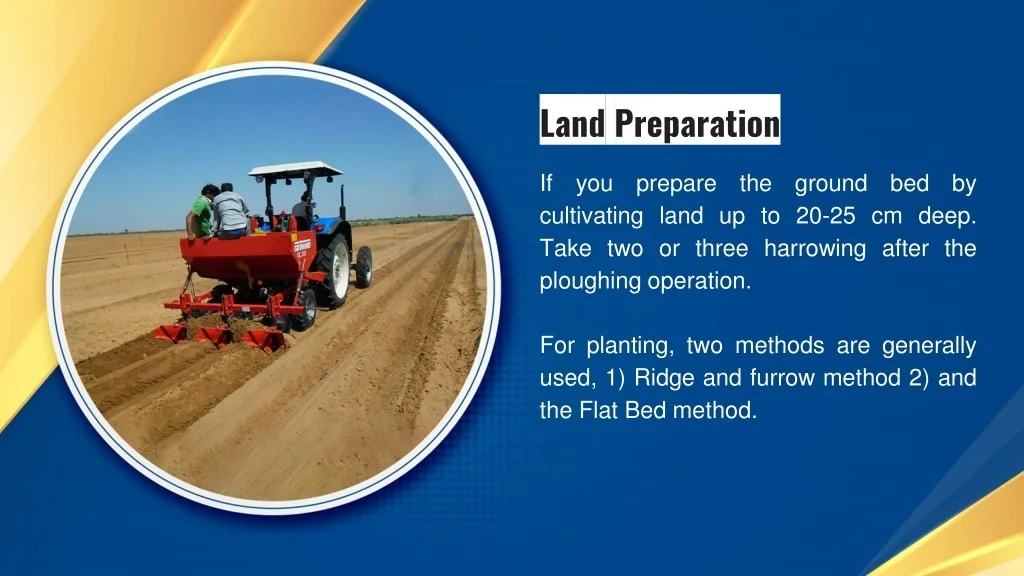 Land Preparation

If you prepare the ground bed by cultivating land up to 20-25 cm deep. Take two or three harrowing after the ploughing operation.

For planting, two methods are generally used, 1) Ridge and furrow method 2) and the Flat Bed method.